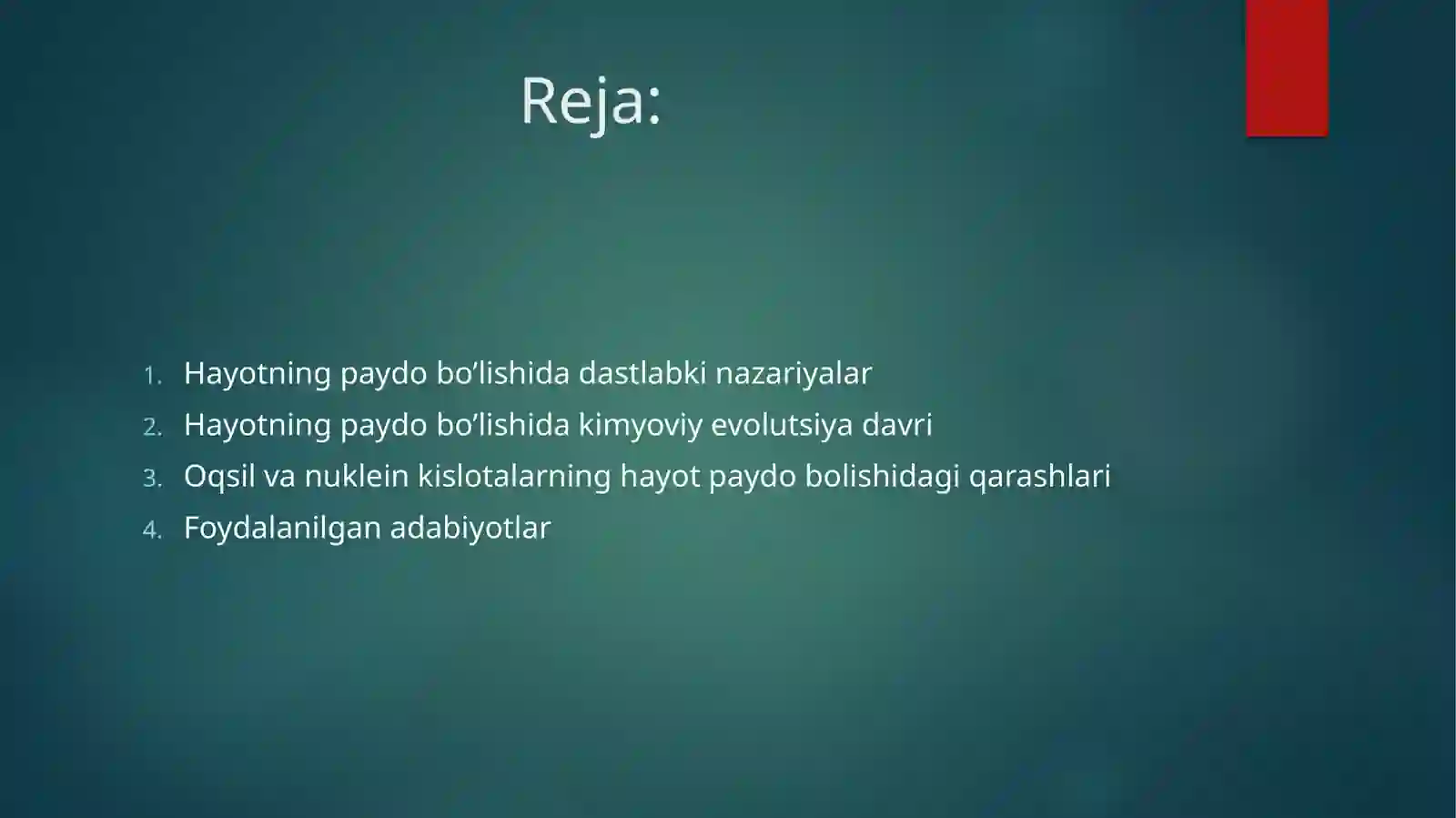 Reja:

1. Hayotning paydo bo’lishida dastlabki nazariyalar
2. Hayotning paydo bo’lishida kimyoviy evolutsiya davri
3. Oqsil va nuklein kislotalarning hayot paydo bolishidagi qarashlari
4. Foydalanilgan adabiyotlar